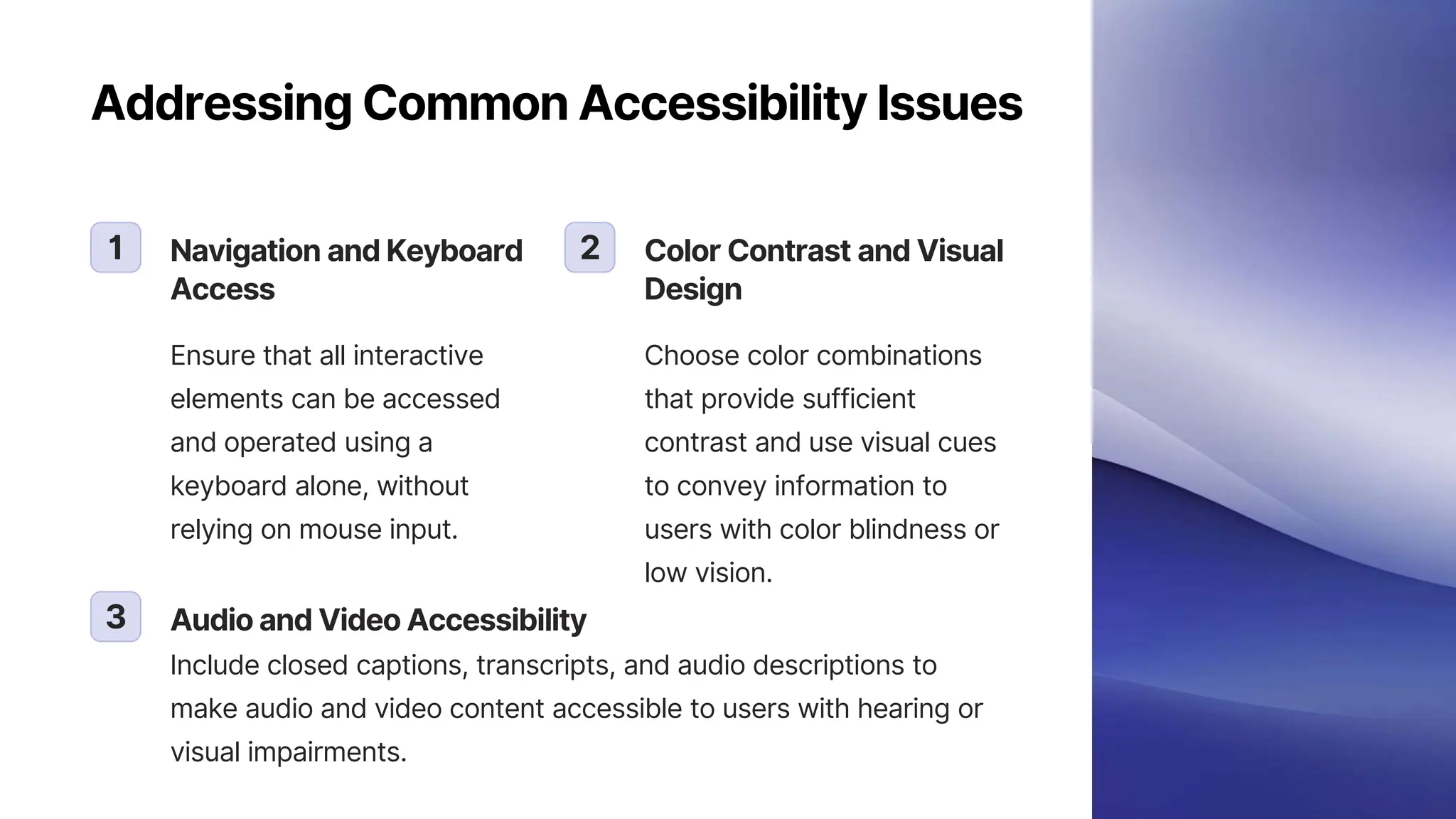 Addressing Common Accessibility Issues

1

Navigation and Keyboard Access

Ensure that all interactive elements can be accessed and operated using a keyboard alone, without relying on mouse input.

2

Color Contrast and Visual Design

Choose color combinations that provide sufficient contrast and use visual cues to convey information to users with color blindness or low vision.

3

Audio and Video Accessibility

Include closed captions, transcripts, and audio descriptions to make audio and video content accessible to users with hearing or visual impairments.